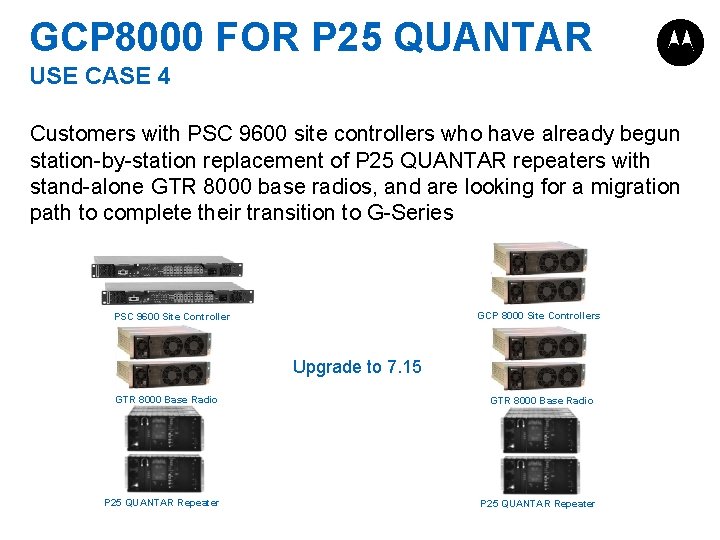 GCP8000 FOR P25 QUANTAR
USE CASE 4

Customers with PSC 9600 site controllers who have already begun station-by-station replacement of P25 QUANTAR repeaters with stand-alone GTR 8000 base radios, and are looking for a migration path to complete their transition to G-Series

PSC 9600 Site Controller

GTR 8000 Base Radio

P25 QUANTAR Repeater

Upgrade to 7.15

GCP 8000 Site Controllers

GTR 8000 Base Radio

P25 QUANTAR Repeater